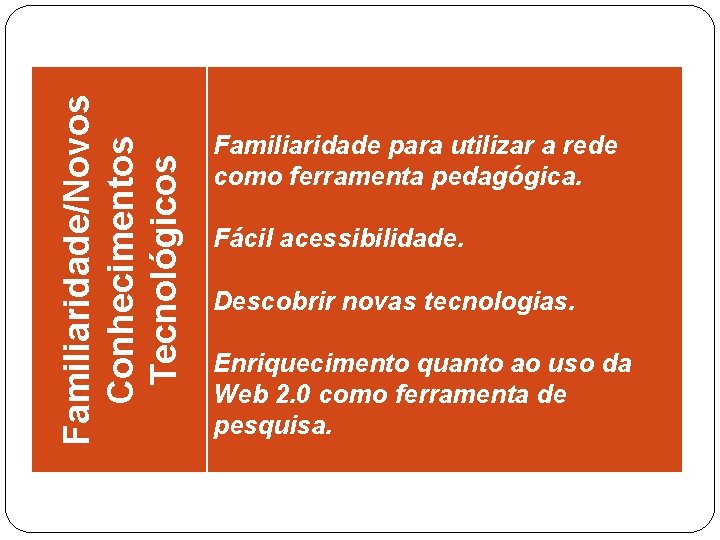 Familiaridade/Novos Conhecimentos Tecnológicos

Familiaridade para utilizar a rede como ferramenta pedagógica.

Fácil acessibilidade.

Descobrir novas tecnologias.

Enriquecimento quanto ao uso da Web 2.0 como ferramenta de pesquisa.